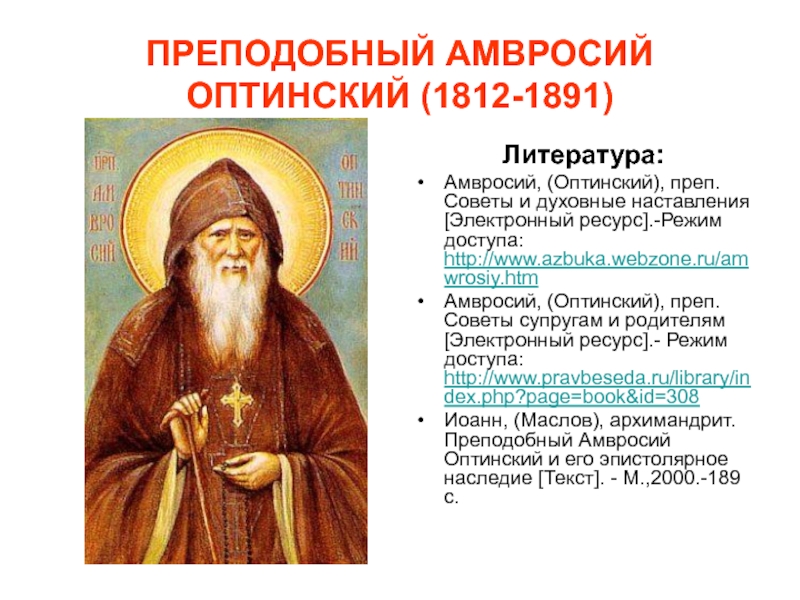 ПРЕПОДОБНЫЙ АМВРОСИЙ ОПТИНСКИЙ (1812-1891)

ПРП. АМ ВРО СИЙ

ОП ТИН СК ИЙ

Литература:

• Амвросий, (Оптинский), преп. Советы и духовные наставления [Электронный ресурс].-Режим доступа: http://www.azbuka.webzone.ru/amwrosiy.htm
• Амвросий, (Оптинский), преп. Советы супругам и родителям [Электронный ресурс].- Режим доступа: http://www.pravbeseda.ru/library/index.php?page=book&id=308
• Иоанн, (Маслов), архимандрит. Преподобный Амвросий Оптинский и его эпистолярное наследие [Текст]. - М.,2000.-189 с.